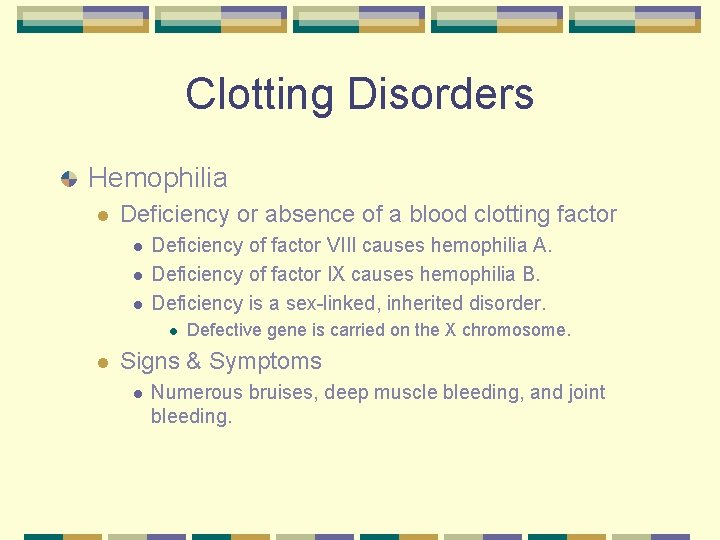 Clotting Disorders

Hemophilia

Deficiency or absence of a blood clotting factor

Deficiency of factor VIII causes hemophilia A.

Deficiency of factor IX causes hemophilia B.

Deficiency is a sex-linked, inherited disorder.

Defective gene is carried on the X chromosome.

Signs & Symptoms

Numerous bruises, deep muscle bleeding, and joint bleeding.